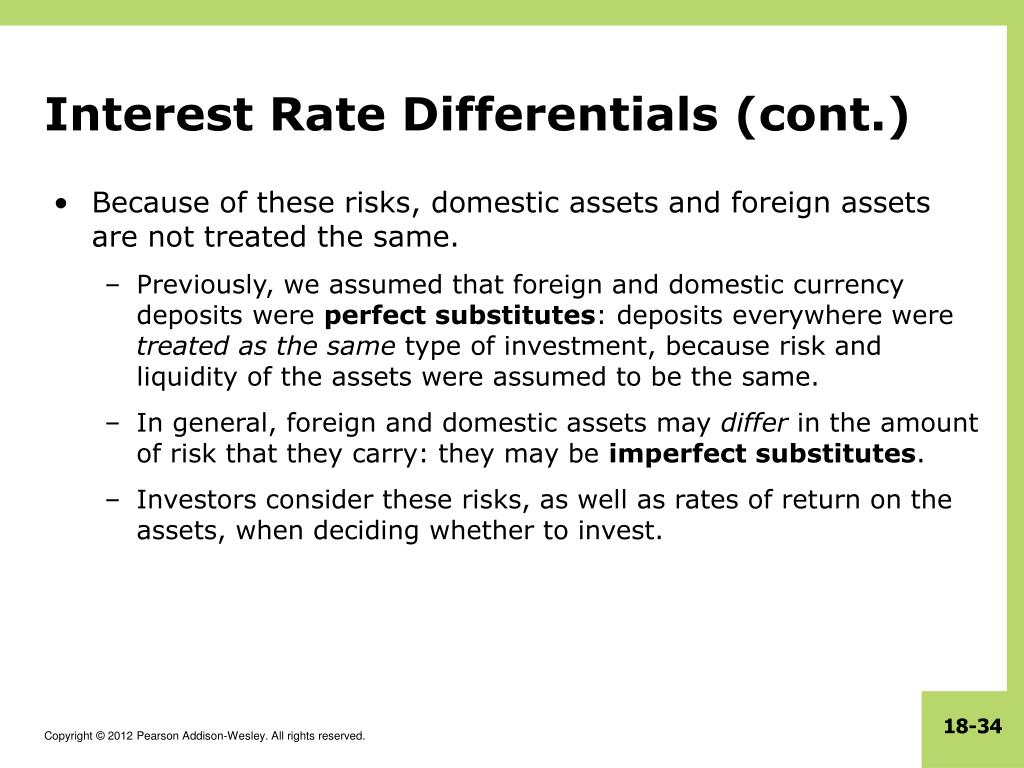 Interest Rate Differentials (cont.)

• Because of these risks, domestic assets and foreign assets are not treated the same.

– Previously, we assumed that foreign and domestic currency deposits were perfect substitutes: deposits everywhere were treated as the same type of investment, because risk and liquidity of the assets were assumed to be the same.

– In general, foreign and domestic assets may differ in the amount of risk that they carry: they may be imperfect substitutes.

– Investors consider these risks, as well as rates of return on the assets, when deciding whether to invest.

Copyright © 2012 Pearson Addison-Wesley. All rights reserved.

18-34